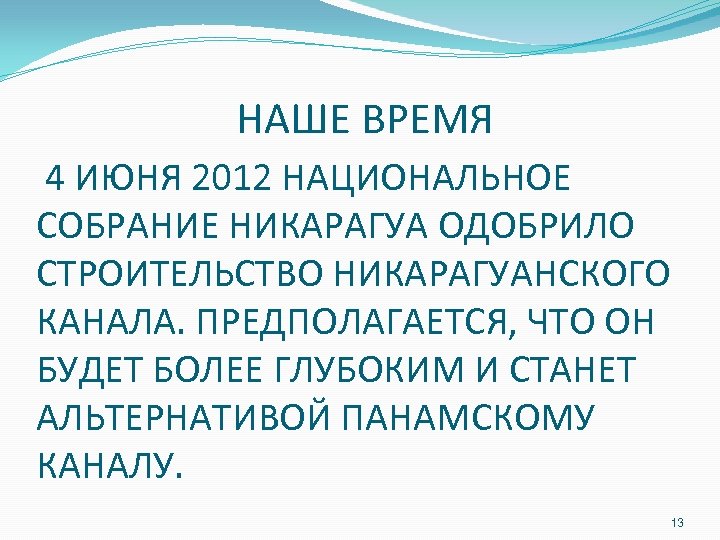 НАШЕ ВРЕМЯ

4 ИЮНЯ 2012 НАЦИОНАЛЬНОЕ СОБРАНИЕ НИКАРАГУА ОДОБРИЛО СТРОИТЕЛЬСТВО НИКАРАГУАНСКОГО КАНАЛА. ПРЕДПОЛАГАЕТСЯ, ЧТО ОН БУДЕТ БОЛЕЕ ГЛУБОКИМ И СТАНЕТ АЛЬТЕРНАТИВОЙ ПАНАМСКОМУ КАНАЛУ.

13